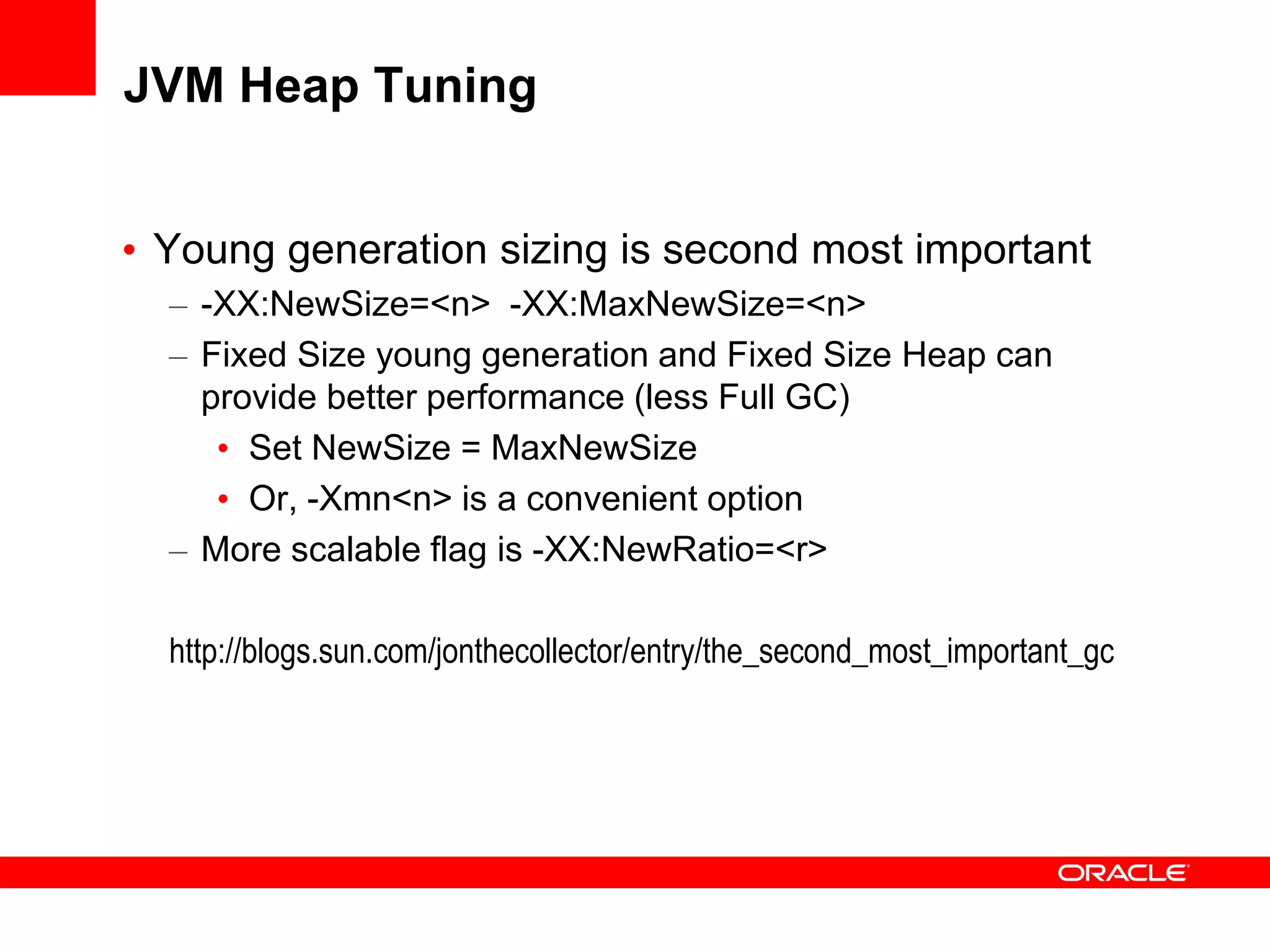 JVM Heap Tuning

• Young generation sizing is second most important

– -XX:NewSize=<n> -XX:MaxNewSize=<n>

– Fixed Size young generation and Fixed Size Heap can provide better performance (less Full GC)

• Set NewSize = MaxNewSize

• Or, -Xmn<n> is a convenient option

– More scalable flag is -XX:NewRatio=<r>

http://blogs.sun.com/jonthecollector/entry/the_second_most_important_gc

ORACLE